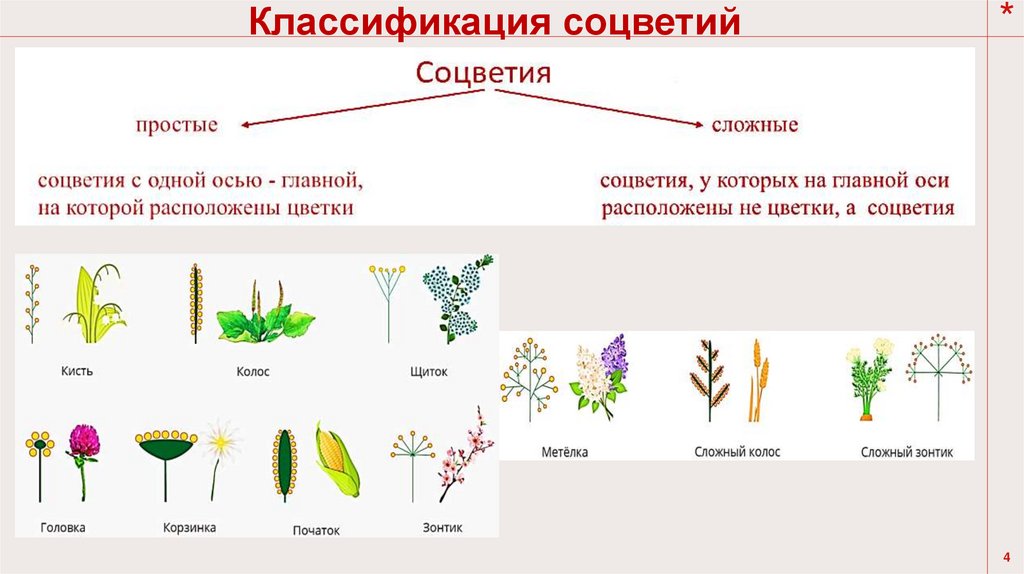 Классификация соцветий

*

Соцветия

простые

сложные

соцветия с одной осью - главной, на которой расположены цветки

соцветия, у которых на главной оси расположены не цветки, а соцветия

Кисть

Колос

Щиток

Головка

Корзинка

Початок

Зонтик

Метёлка

Сложный колос

Сложный зонтик

4